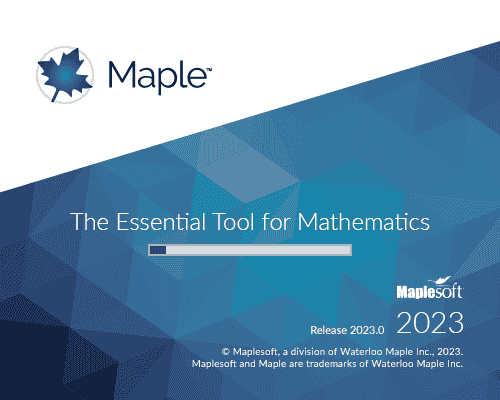 Maple™

The Essential Tool for Mathematics

Maplesoft

Release 2023.0 2023

© Maplesoft, a division of Waterloo Maple Inc., 2023.
Maplesoft and Maple are trademarks of Waterloo Maple Inc.